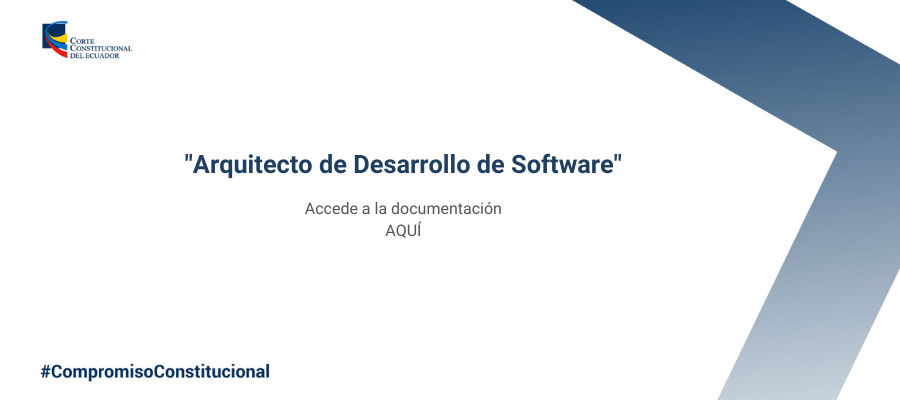 CORTE CONSTITUCIONAL DEL ECUADOR

"Arquitecto de Desarrollo de Software"

Accede a la documentación
AQUÍ

#CompromisoConstitucional